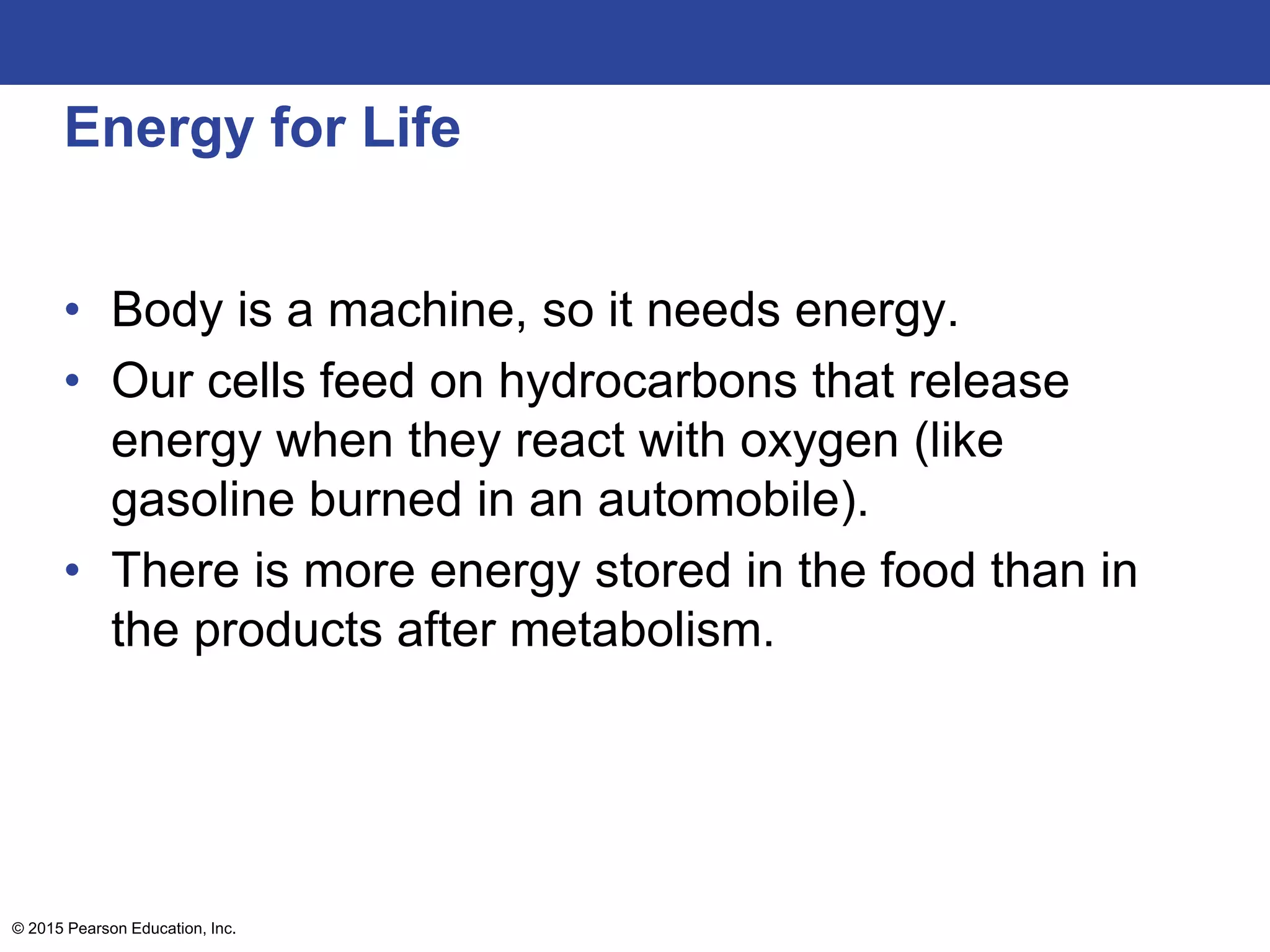 Energy for Life

• Body is a machine, so it needs energy.
• Our cells feed on hydrocarbons that release energy when they react with oxygen (like gasoline burned in an automobile).
• There is more energy stored in the food than in the products after metabolism.

© 2015 Pearson Education, Inc.